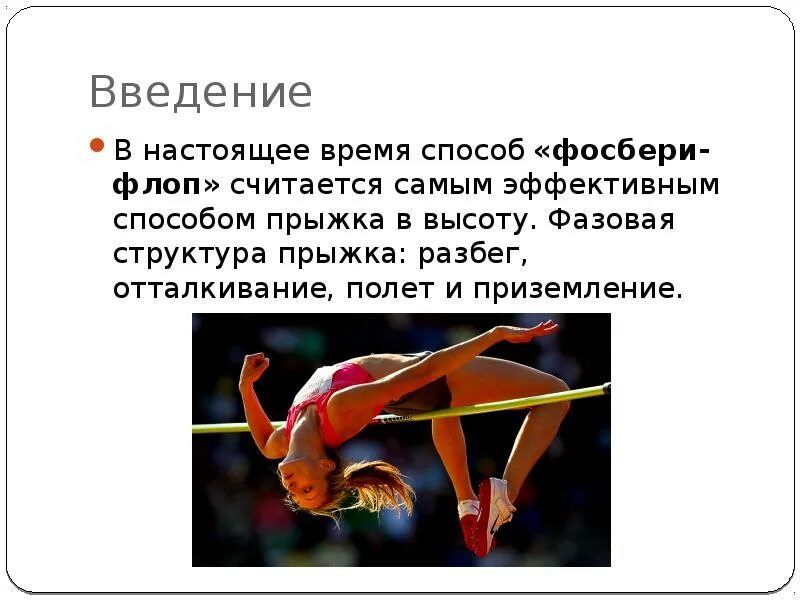 Введение

В настоящее время способ «фосбери-флоп» считается самым эффективным способом прыжка в высоту. Фазовая структура прыжка: разбег, отталкивание, полет и приземление.